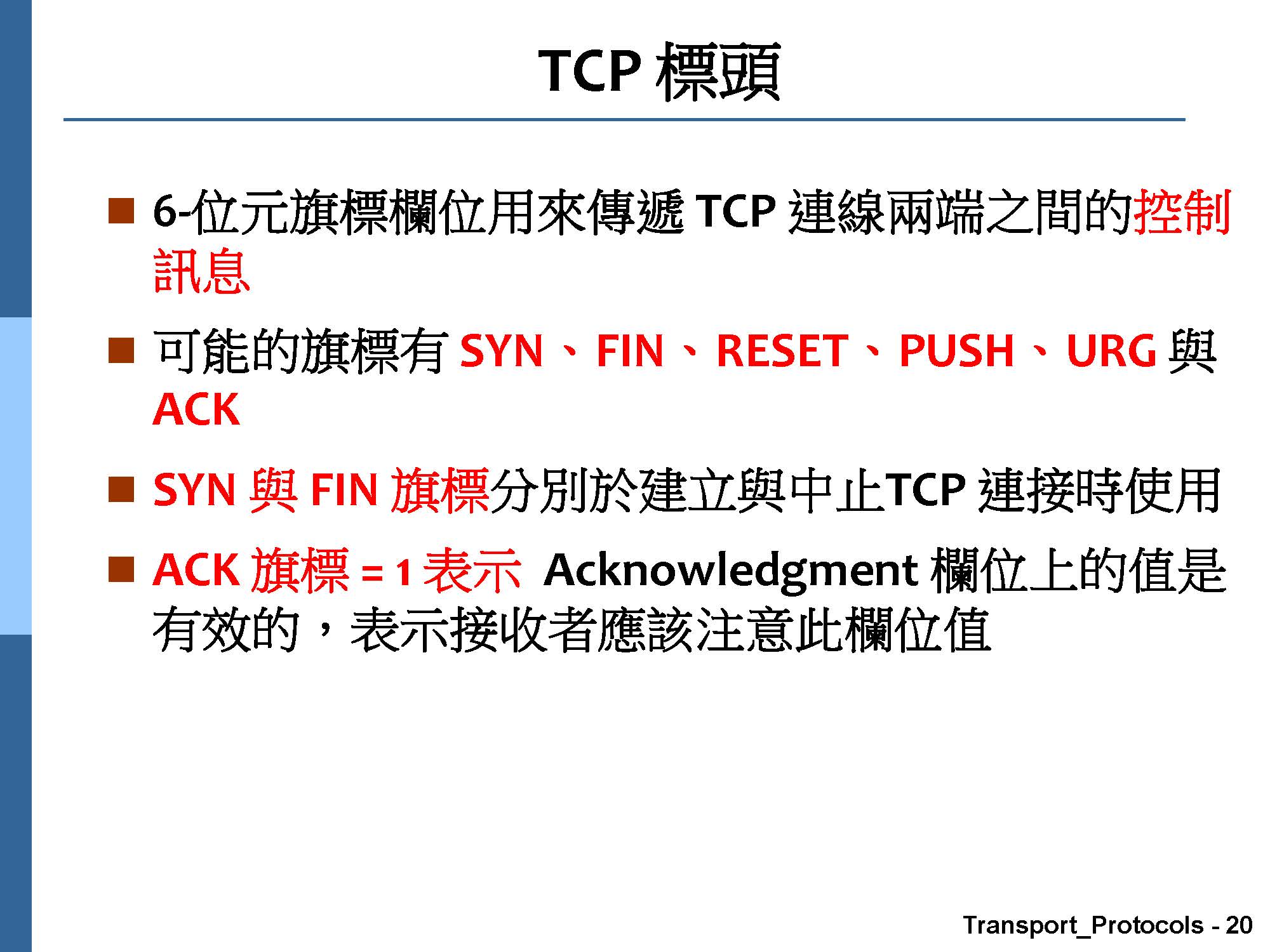 TCP 標頭

■ 6-位元旗標欄位用來傳遞 TCP 連線兩端之間的控制訊息

■ 可能的旗標有 SYN、FIN、RESET、PUSH、URG 與 ACK

■ SYN 與 FIN 旗標分別於建立與中止TCP 連接時使用

■ ACK 旗標 = 1 表示 Acknowledgment 欄位上的值是有效的，表示接收者應該注意此欄位值

Transport_Protocols - 20